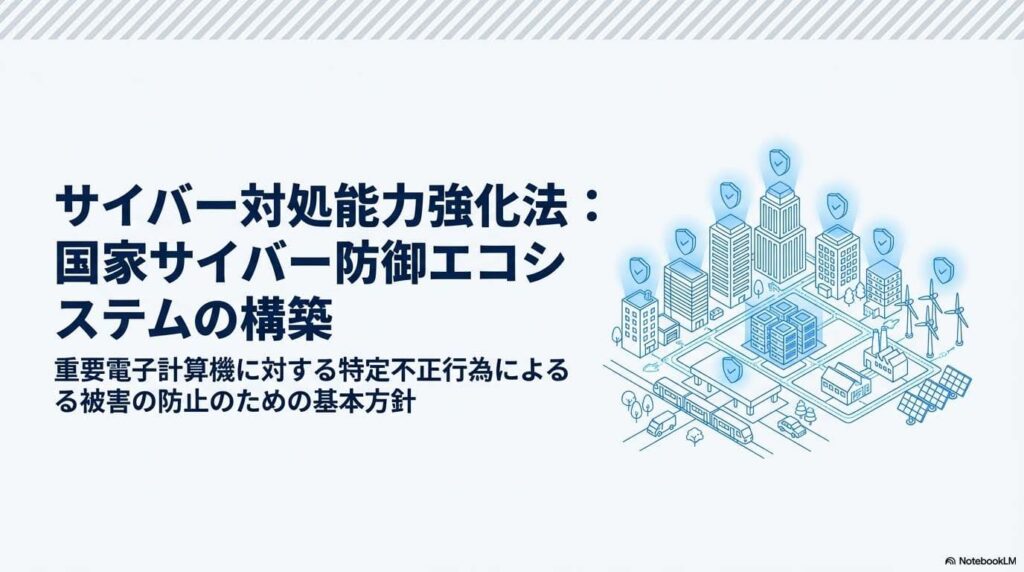 サイバー対処能力強化法：国家サイバー防御エコシステムの構築

重要電子計算機に対する特定不正行為によるる被害の防止のための基本方針

NotebookLM